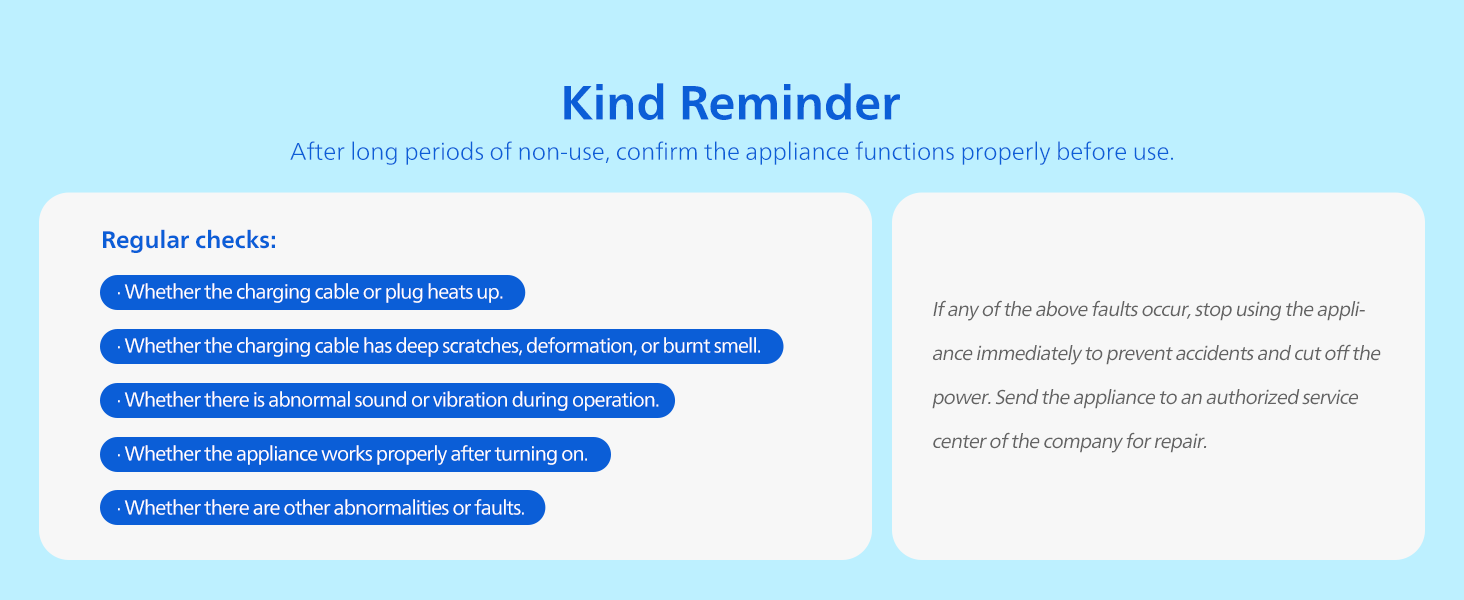 Kind Reminder

After long periods of non-use, confirm the appliance functions properly before use.

Regular checks:

• Whether the charging cable or plug heats up.

• Whether the charging cable has deep scratches, deformation, or burnt smell.

• Whether there is abnormal sound or vibration during operation.

• Whether the appliance works properly after turning on.

• Whether there are other abnormalities or faults.

If any of the above faults occur, stop using the appliance immediately to prevent accidents and cut off the power. Send the appliance to an authorized service center of the company for repair.